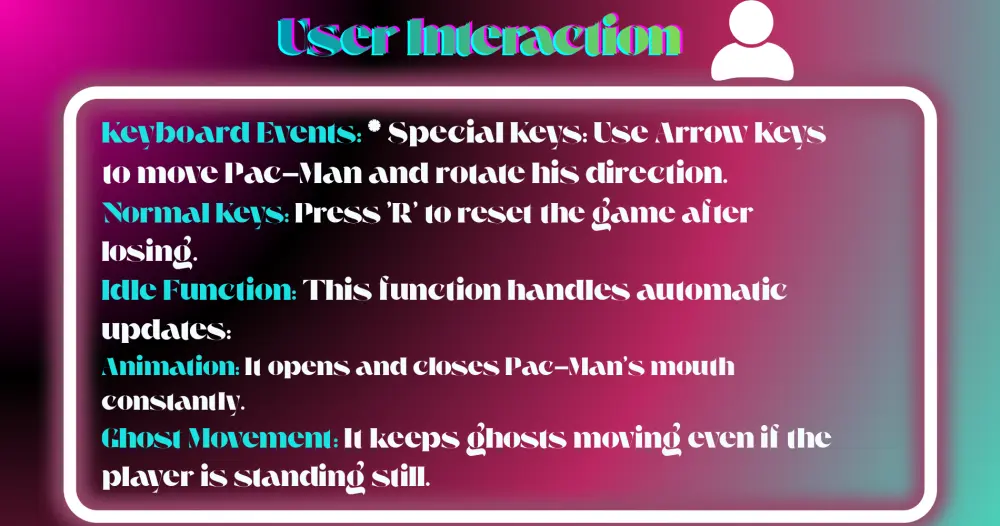 User Interaction

Keyboard Events: * Special Keys: Use Arrow Keys to move Pac-Man and rotate his direction.
Normal Keys: Press 'R' to reset the game after losing.
Idle Function: This function handles automatic updates:
Animation: It opens and closes Pac-Man's mouth constantly.
Ghost Movement: It keeps ghosts moving even if the player is standing still.